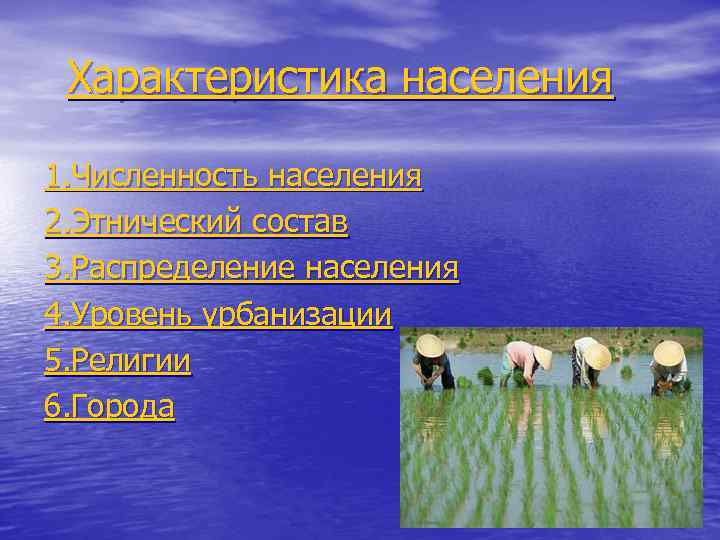 Характеристика населения

1.Численность населения
2.Этнический состав
3.Распределение населения
4.Уровень урбанизации
5.Религии
6.Города